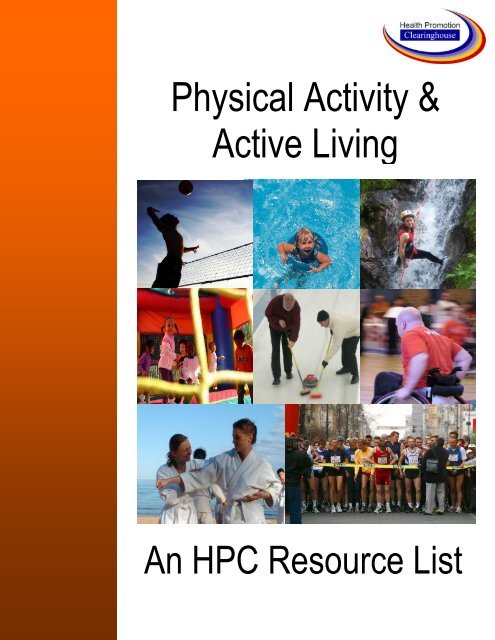 Health Promotion
Clearinghouse

Physical Activity & Active Living

An HPC Resource List